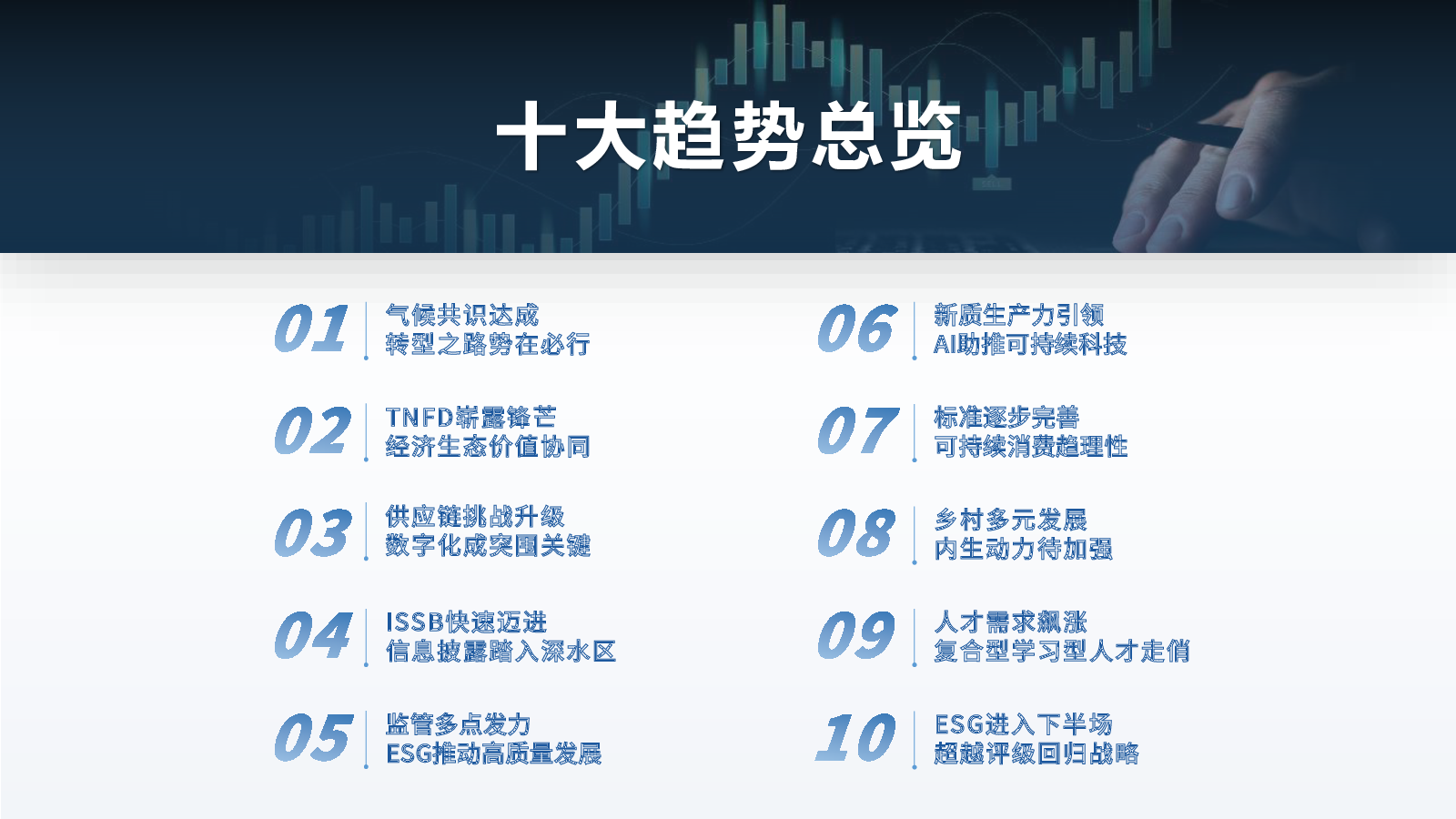 十大趋势总览

01 气候共识达成
转型之路势在必行

02 TNFD崭露锋芒
经济生态价值协同

03 供应链挑战升级
数字化成突围关键

04 ISSB快速迈进
信息披露踏入深水区

05 监管多点发力
ESG推动高质量发展

06 新质生产力引领
AI助推可持续科技

07 标准逐步完善
可持续消费趋理性

08 乡村多元发展
内生动力待加强

09 人才需求飙涨
复合型学习型人才走俏

10 ESG进入下半场
超越评级回归战略